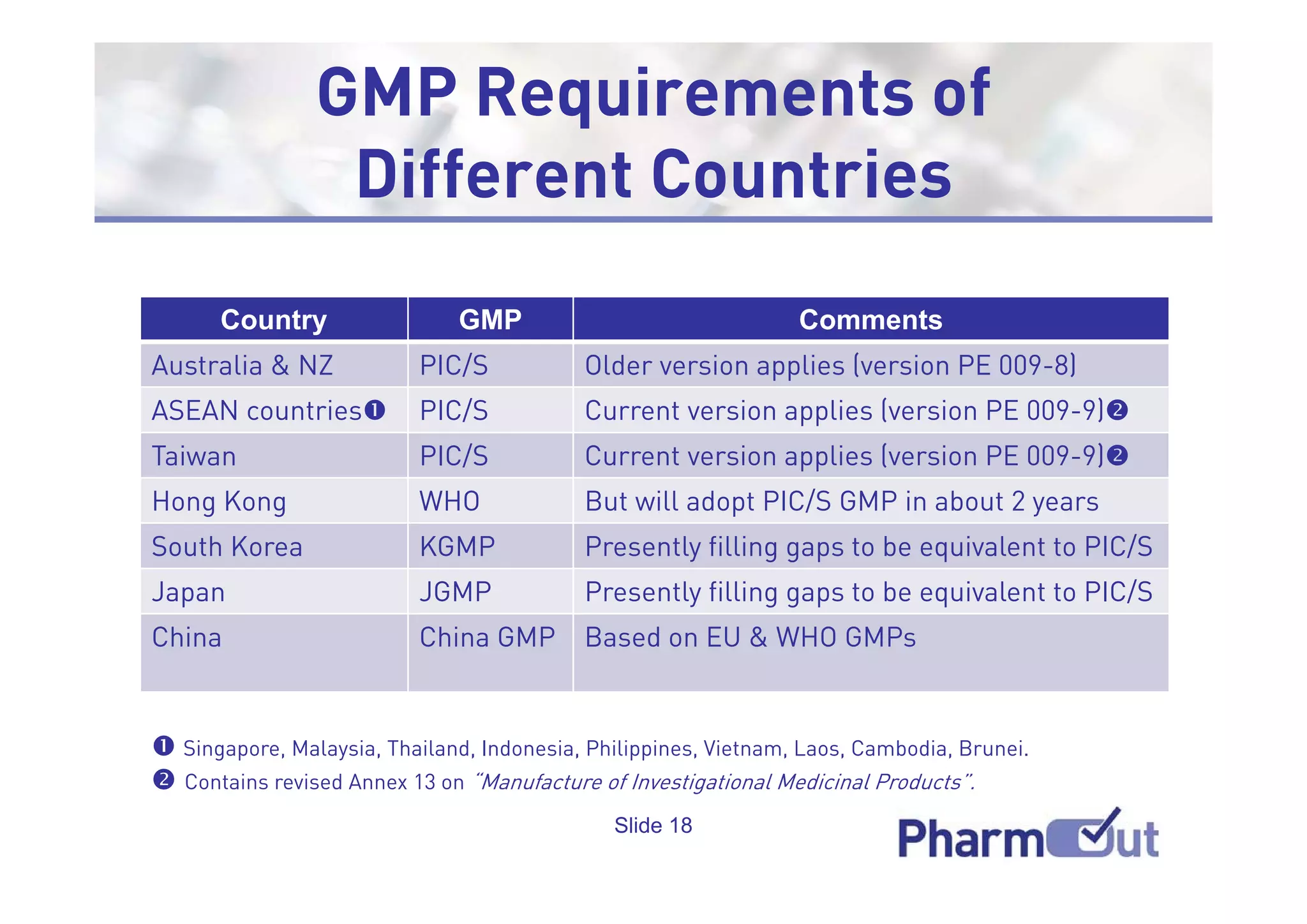 GMP Requirements of Different Countries

| Country | GMP | Comments |
|---|---|---|
| Australia & NZ | PIC/S | Older version applies (version PE 009-8) |
| ASEAN countries❶ | PIC/S | Current version applies (version PE 009-9)❷ |
| Taiwan | PIC/S | Current version applies (version PE 009-9)❷ |
| Hong Kong | WHO | But will adopt PIC/S GMP in about 2 years |
| South Korea | KGMP | Presently filling gaps to be equivalent to PIC/S |
| Japan | JGMP | Presently filling gaps to be equivalent to PIC/S |
| China | China GMP | Based on EU & WHO GMPs |

❶ Singapore, Malaysia, Thailand, Indonesia, Philippines, Vietnam, Laos, Cambodia, Brunei.
❷ Contains revised Annex 13 on "Manufacture of Investigational Medicinal Products".

Slide 18

PharmOut